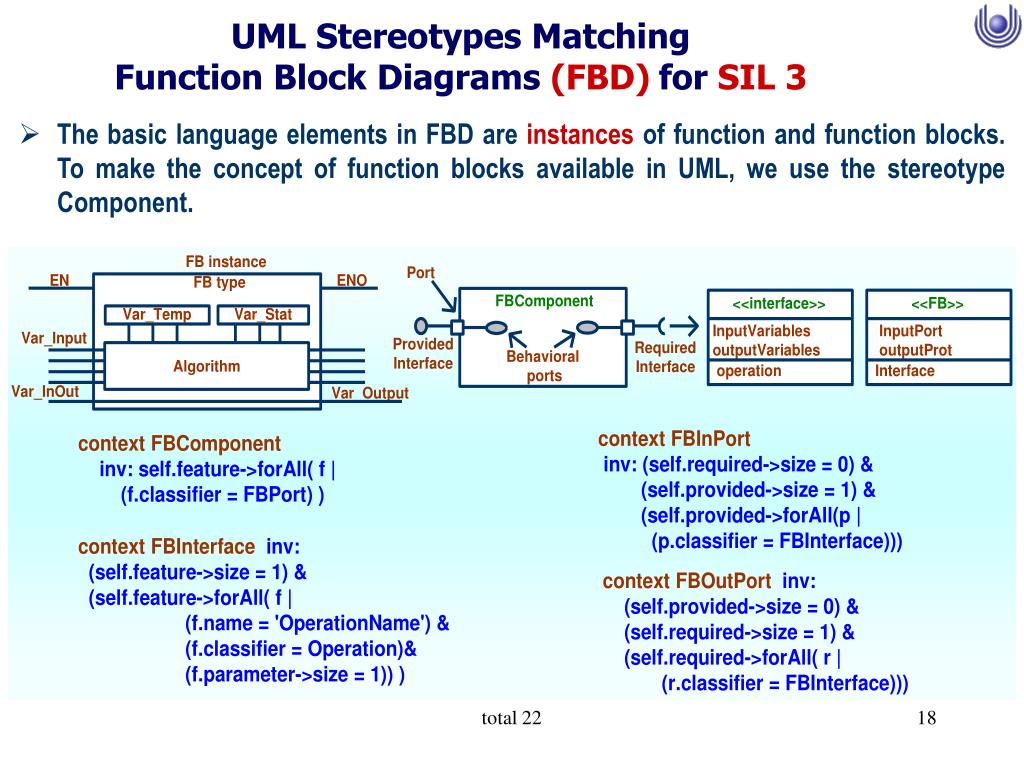 UML Stereotypes Matching
Function Block Diagrams (FBD) for SIL 3

➢ The basic language elements in FBD are instances of function and function blocks. To make the concept of function blocks available in UML, we use the stereotype Component.

FB instance
FB type
EN
ENO
Var_Temp
Var_Stat
Var_Input
Algorithm
Var_InOut
Var_Output
Port
FBComponent
Provided Interface
Behavioral ports
Required Interface
<<interface>>
InputVariables
outputVariables
operation
<<FB>>
InputPort
outputProt
Interface

context FBComponent
inv: self.feature->forAll( f |
(f.classifier = FBPort) )

context FBInterface inv:
(self.feature->size = 1) &
(self.feature->forAll( f |
(f.name = 'OperationName') &
(f.classifier = Operation)&
(f.parameter->size = 1)) )

context FBInPort
inv: (self.required->size = 0) &
(self.provided->size = 1) &
(self.provided->forAll(p |
(p.classifier = FBInterface)))

context FBOutPort inv:
(self.provided->size = 0) &
(self.required->size = 1) &
(self.required->forAll( r |
(r.classifier = FBInterface)))

total 22
18